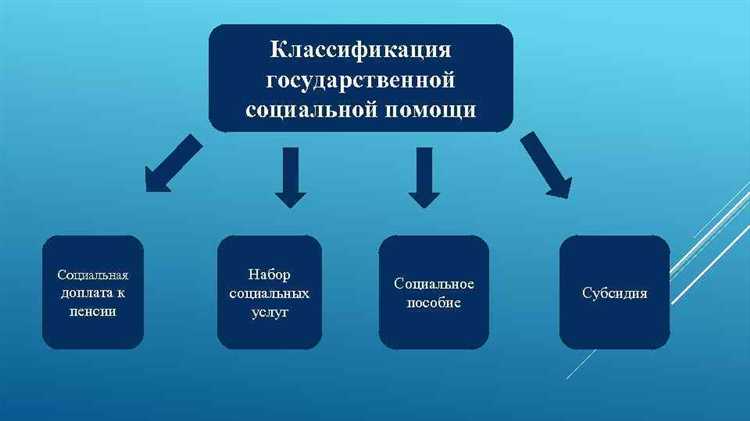 Классификация государственной социальной помощи

Социальная доплата к пенсии

Набор социальных услуг

Социальное пособие

Субсидия